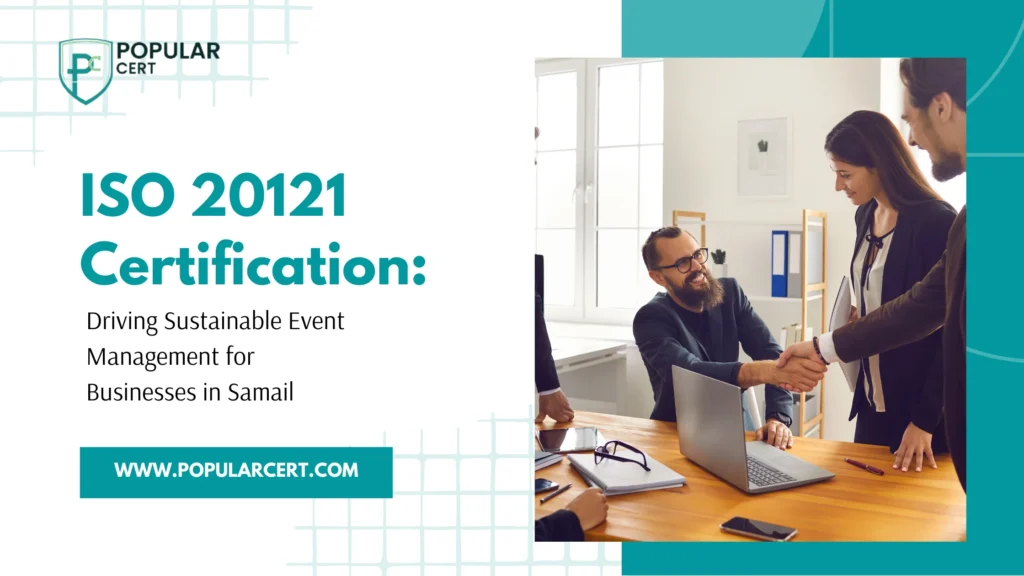 PC POPULAR CERT

ISO 20121 Certification:

Driving Sustainable Event Management for Businesses in Samail

WWW.POPULARCERT.COM